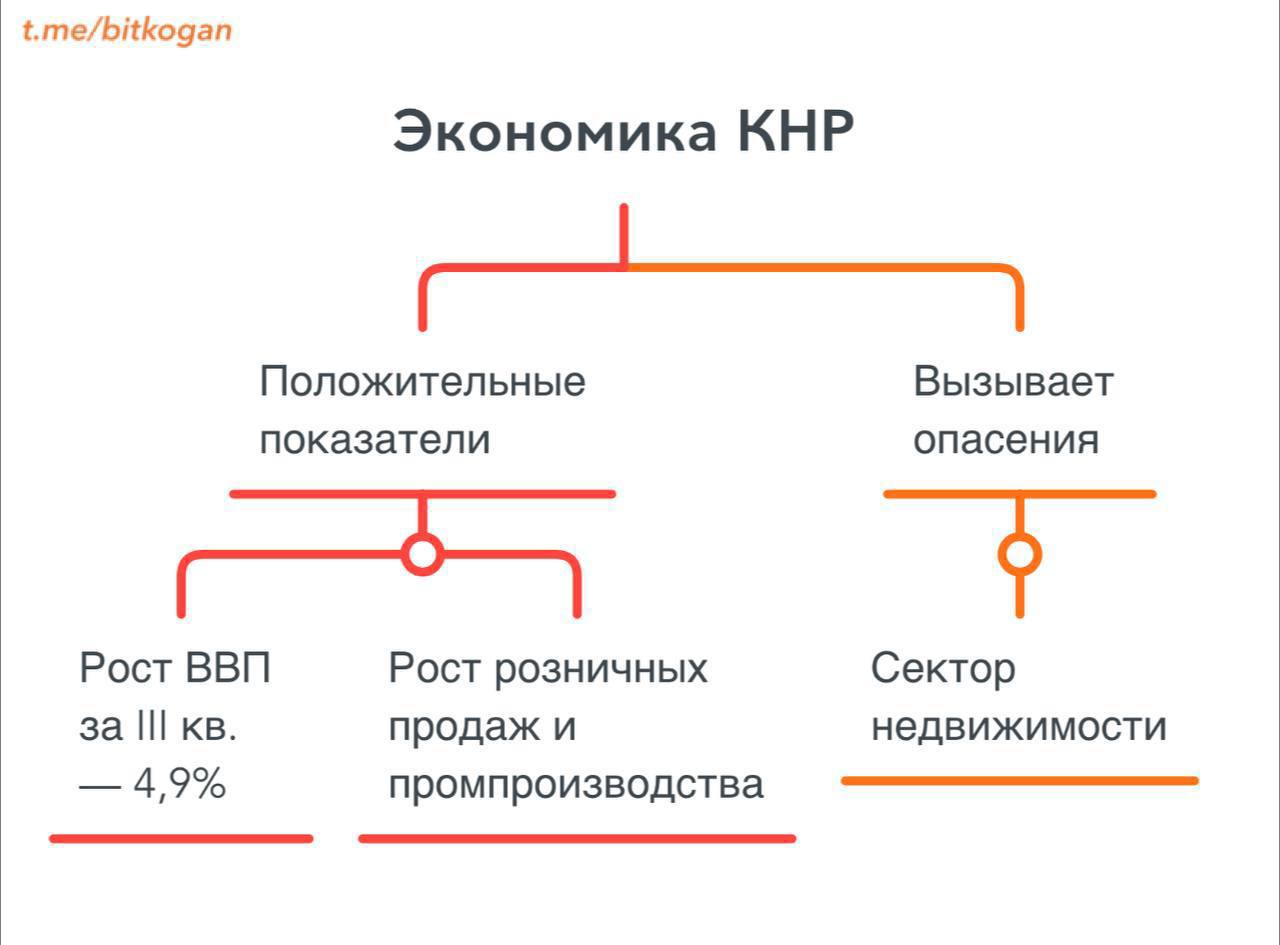 t.me/bitkogan

Экономика КНР

Положительные показатели

Вызывает опасения

Рост ВВП за III кв. — 4,9%

Рост розничных продаж и промпроизводства

Сектор недвижимости